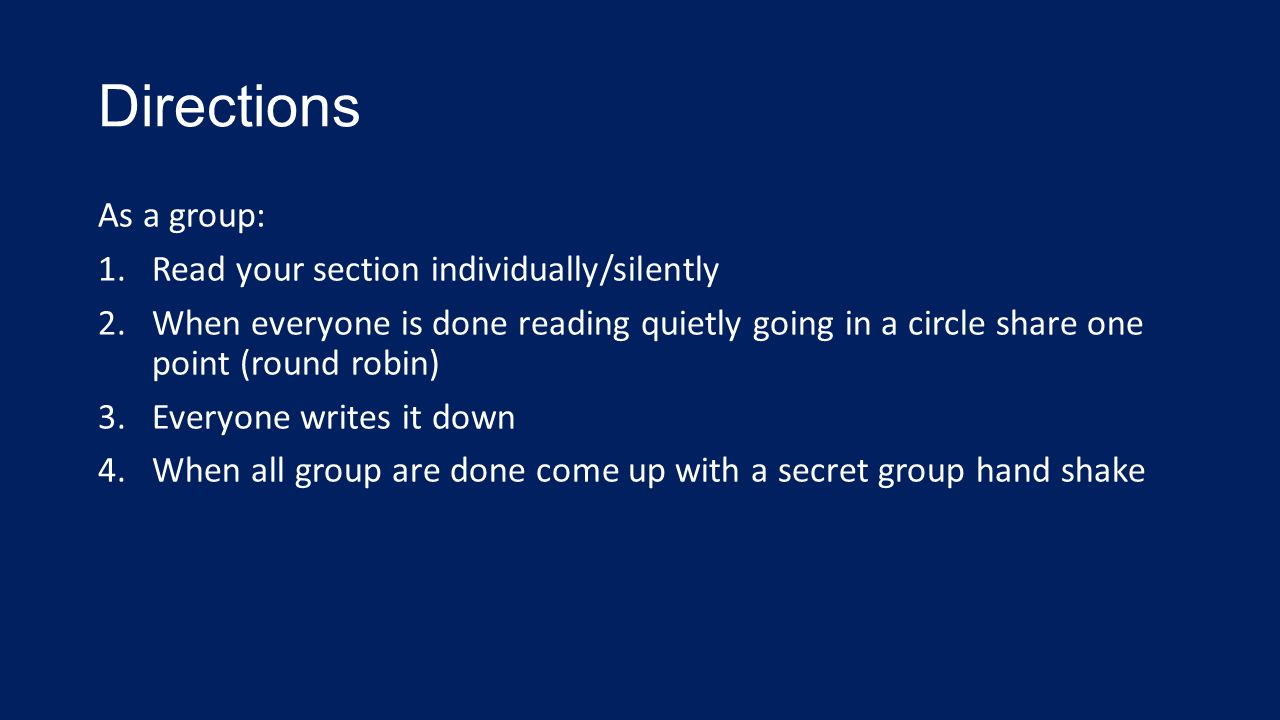 Directions

As a group:

1. Read your section individually/silently
2. When everyone is done reading quietly going in a circle share one point (round robin)
3. Everyone writes it down
4. When all group are done come up with a secret group hand shake